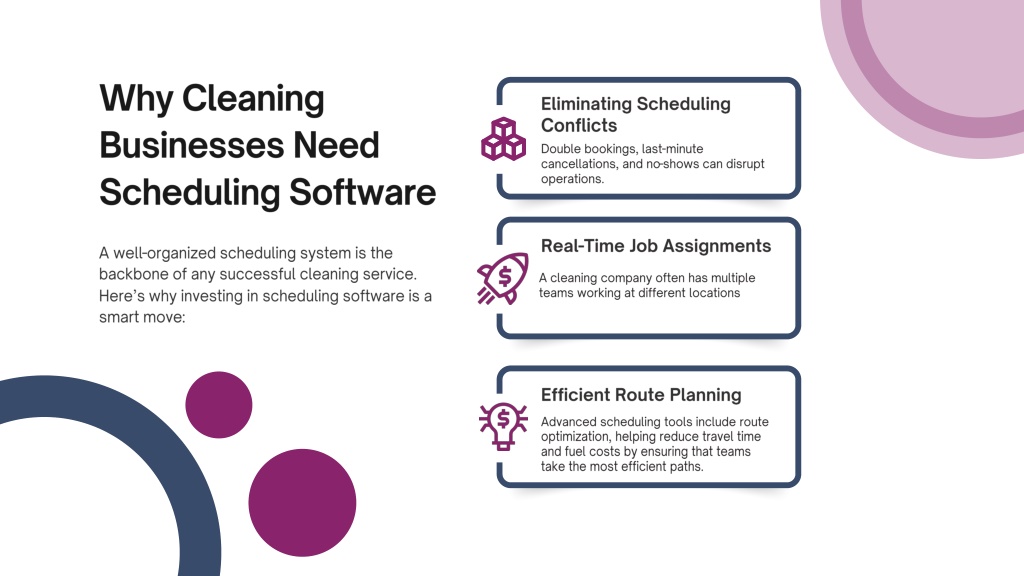 Why Cleaning Businesses Need Scheduling Software

A well-organized scheduling system is the backbone of any successful cleaning service. Here's why investing in scheduling software is a smart move:

Eliminating Scheduling Conflicts

Double bookings, last-minute cancellations, and no-shows can disrupt operations.

Real-Time Job Assignments

A cleaning company often has multiple teams working at different locations

Efficient Route Planning

Advanced scheduling tools include route optimization, helping reduce travel time and fuel costs by ensuring that teams take the most efficient paths.